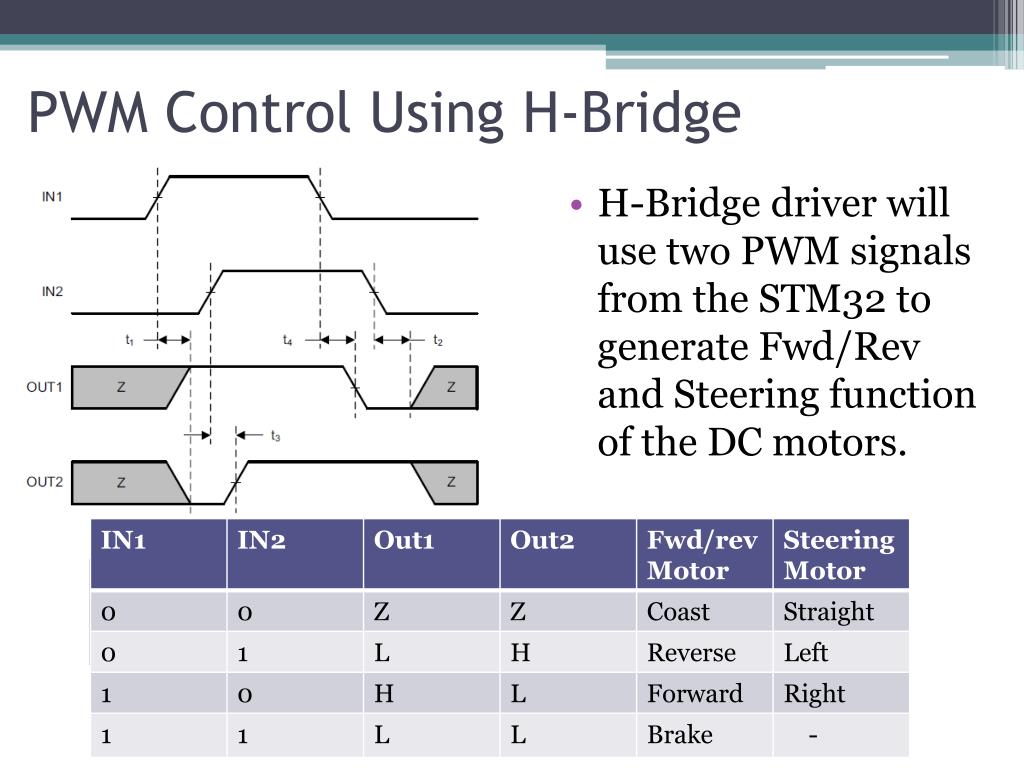 PWM Control Using H-Bridge

IN1

IN2

$t_1$

$t_4$

$t_2$

OUT1

Z

Z

$t_3$

OUT2

Z

Z

• H-Bridge driver will use two PWM signals from the STM32 to generate Fwd/Rev and Steering function of the DC motors.

| IN1 | IN2 | Out1 | Out2 | Fwd/rev Motor | Steering Motor |
|---|---|---|---|---|---|
| 0 | 0 | Z | Z | Coast | Straight |
| 0 | 1 | L | H | Reverse | Left |
| 1 | 0 | H | L | Forward | Right |
| 1 | 1 | L | L | Brake | - |